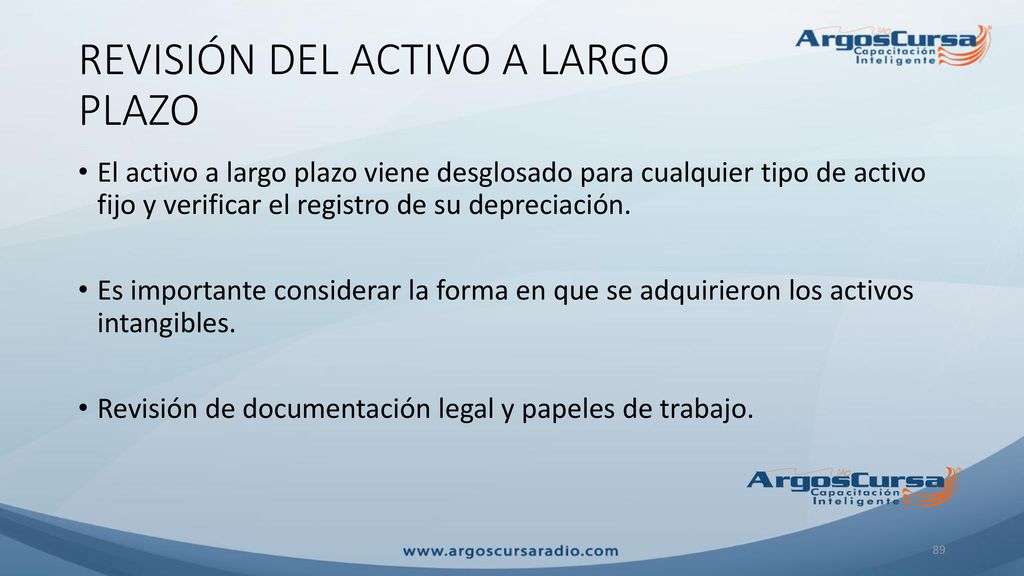 REVISIÓN DEL ACTIVO A LARGO PLAZO

ArgosCursa
Capacitación
Inteligente

• El activo a largo plazo viene desglosado para cualquier tipo de activo fijo y verificar el registro de su depreciación.

• Es importante considerar la forma en que se adquirieron los activos intangibles.

• Revisión de documentación legal y papeles de trabajo.

ArgosCursa
Capacitación
Inteligente

www.argoscursaradio.com

89